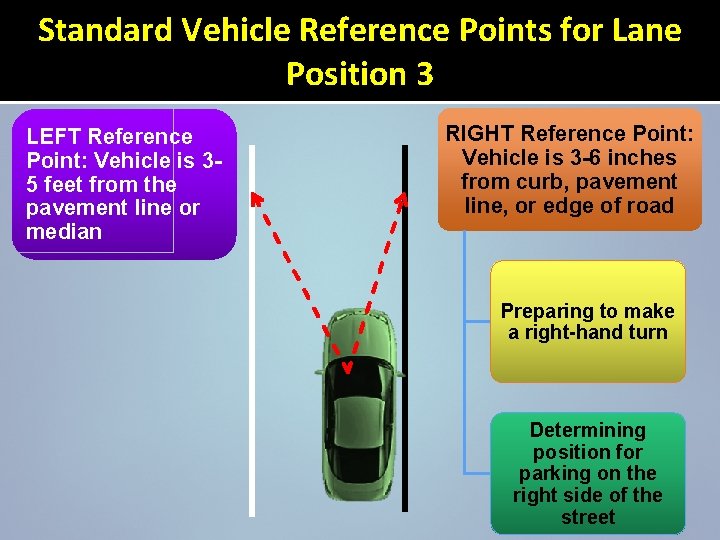 Standard Vehicle Reference Points for Lane Position 3

LEFT Reference Point: Vehicle is 3-5 feet from the pavement line or median

RIGHT Reference Point: Vehicle is 3-6 inches from curb, pavement line, or edge of road

Preparing to make a right-hand turn

Determining position for parking on the right side of the street